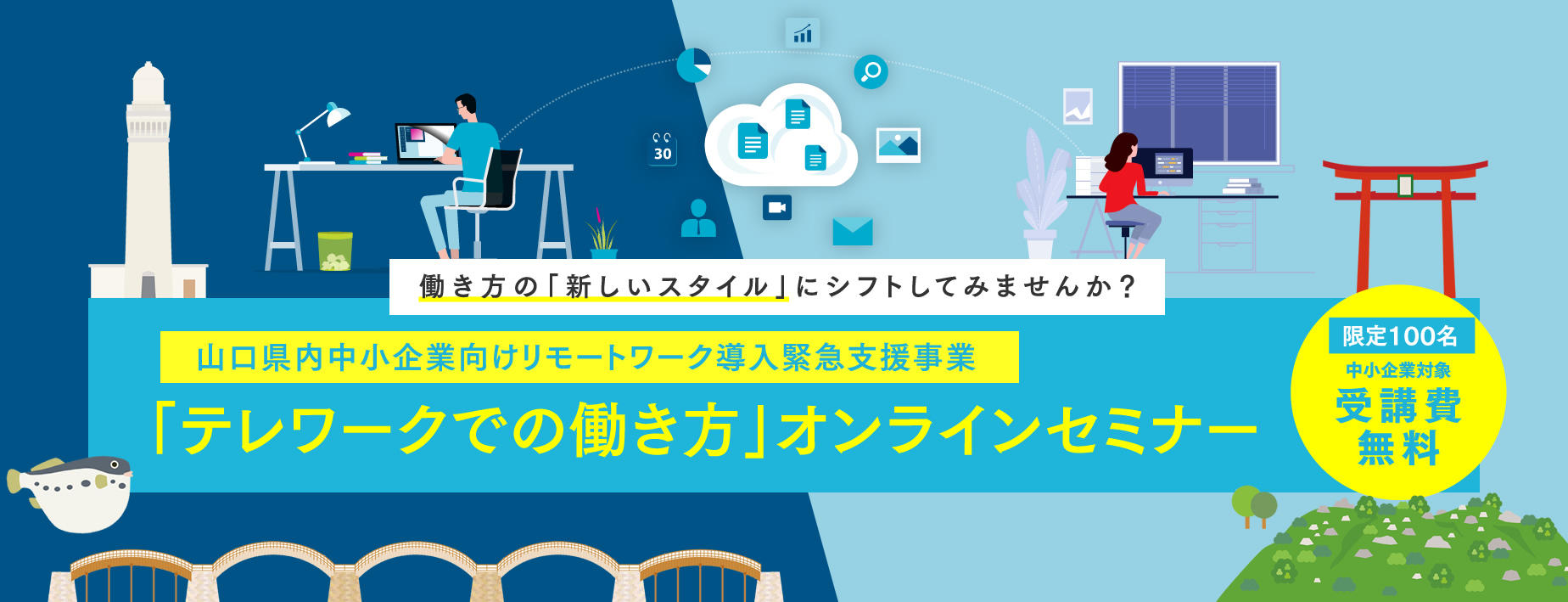 30

働き方の「新しいスタイル」にシフトしてみませんか？

山口県内中小企業向けリモートワーク導入緊急支援事業

「テレワークでの働き方」オンラインセミナー

限定100名
中小企業対象
受講費
無料